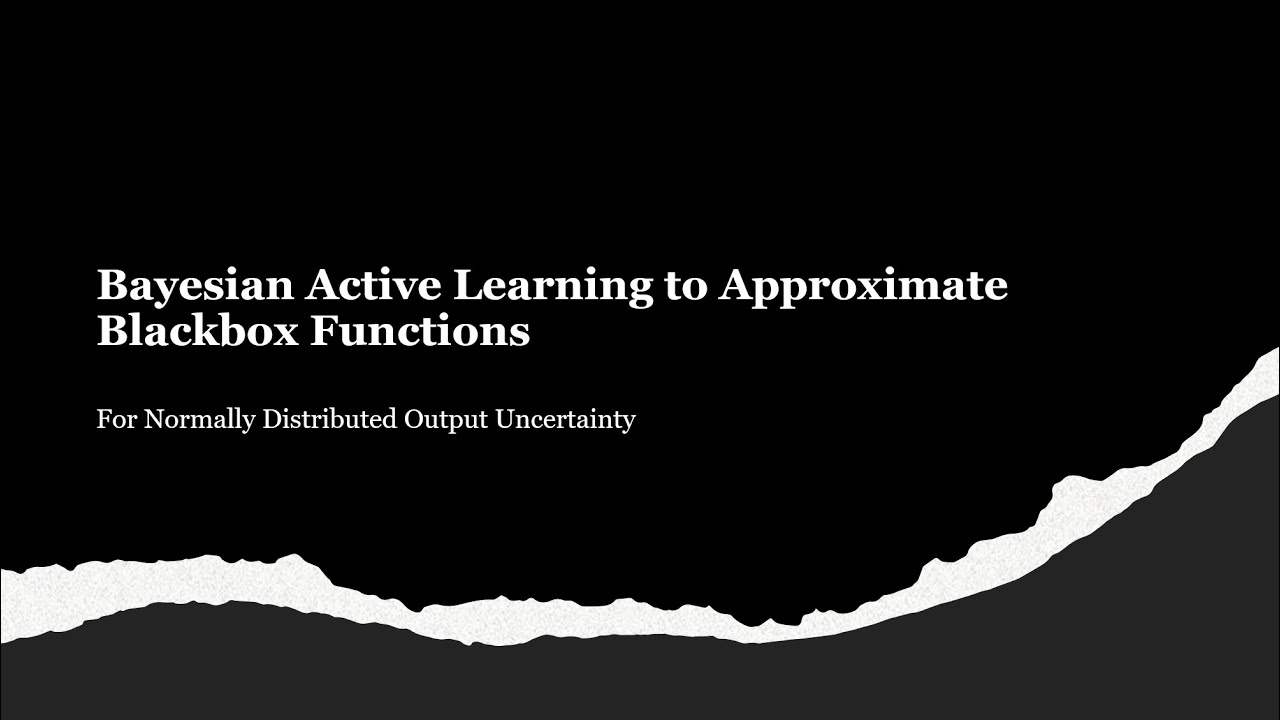 Bayesian Active Learning to Approximate Blackbox Functions

For Normally Distributed Output Uncertainty